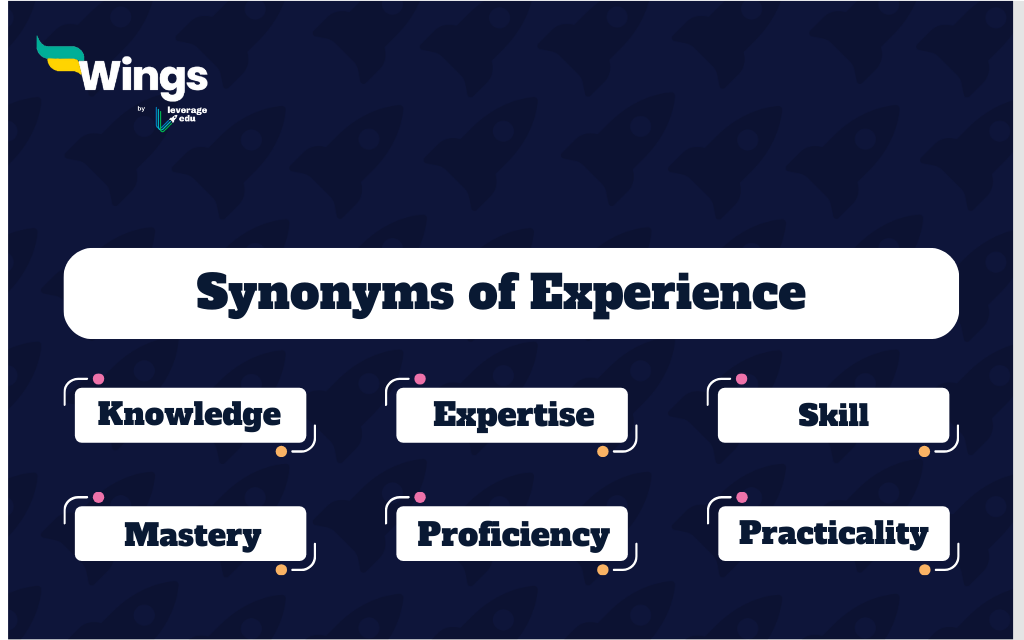 Wings
by leverage edu

Synonyms of Experience

Knowledge

Expertise

Skill

Mastery

Proficiency

Practicality